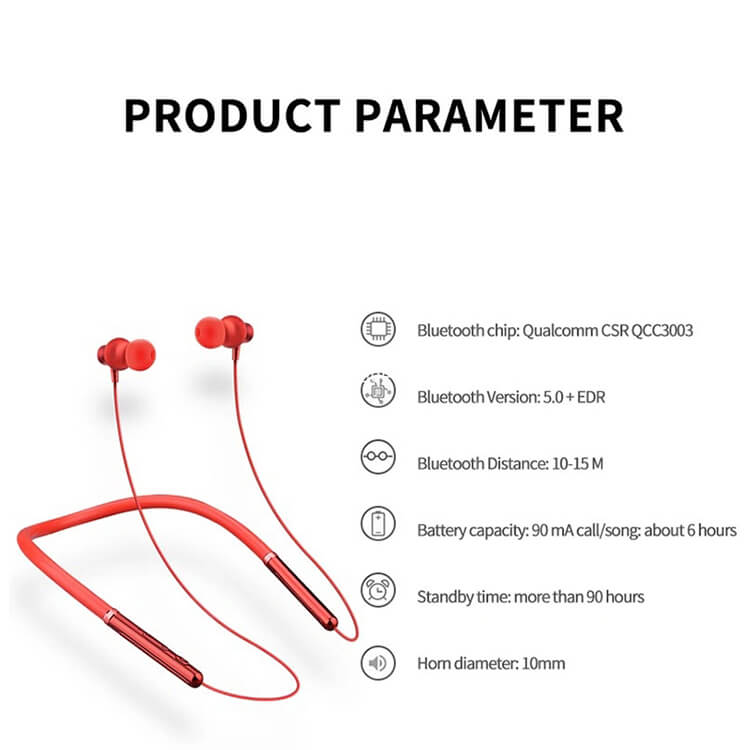 PRODUCT PARAMETER

Bluetooth chip: Qualcomm CSR QCC3003

Bluetooth Version: 5.0 + EDR

Bluetooth Distance: 10-15 M

Battery capacity: 90 mA call/song: about 6 hours

Standby time: more than 90 hours

Horn diameter: 10mm